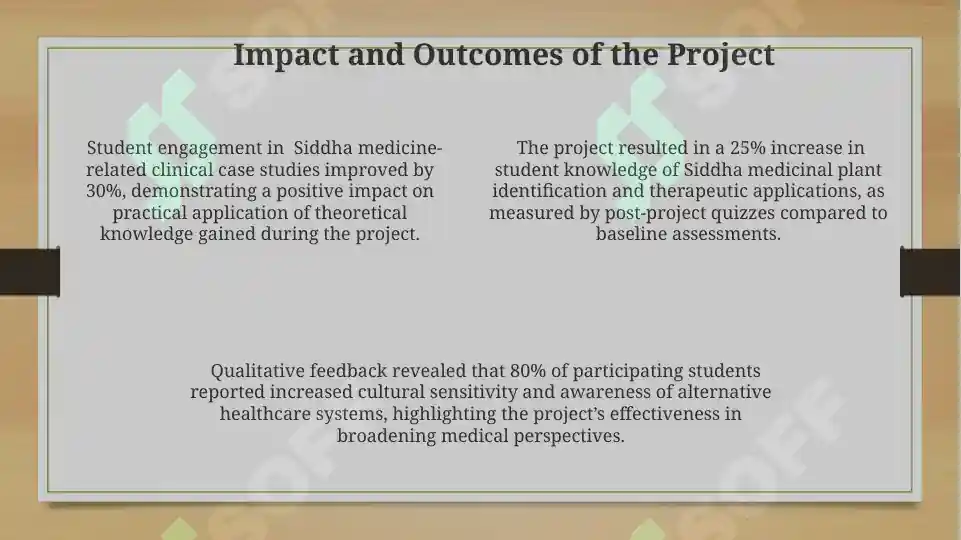 Impact and Outcomes of the Project

Student engagement in Siddha medicine-related clinical case studies improved by 30%, demonstrating a positive impact on practical application of theoretical knowledge gained during the project.

The project resulted in a 25% increase in student knowledge of Siddha medicinal plant identification and therapeutic applications, as measured by post-project quizzes compared to baseline assessments.

Qualitative feedback revealed that 80% of participating students reported increased cultural sensitivity and awareness of alternative healthcare systems, highlighting the project's effectiveness in broadening medical perspectives.